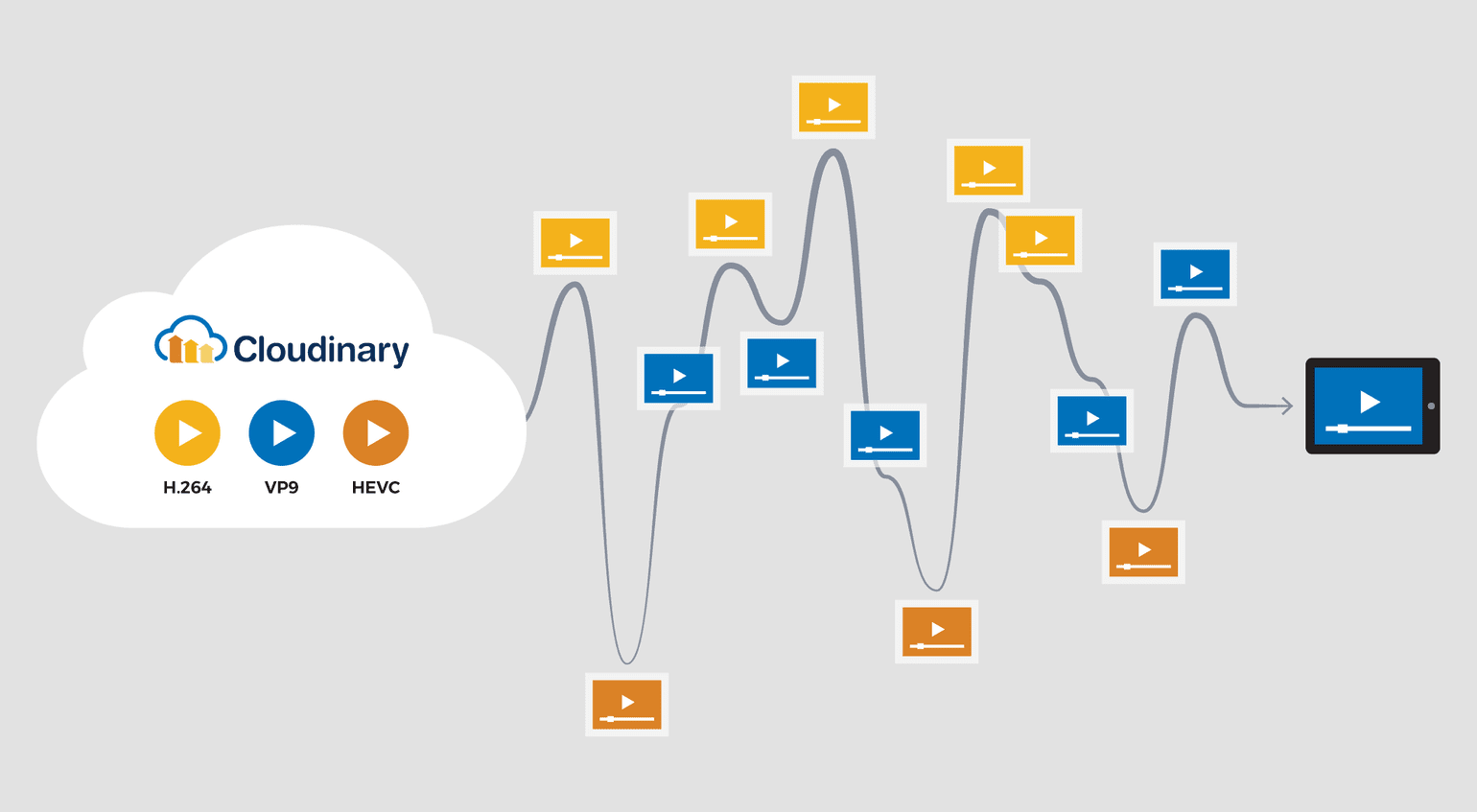 Cloudinary

H.264

VP9

HEVC